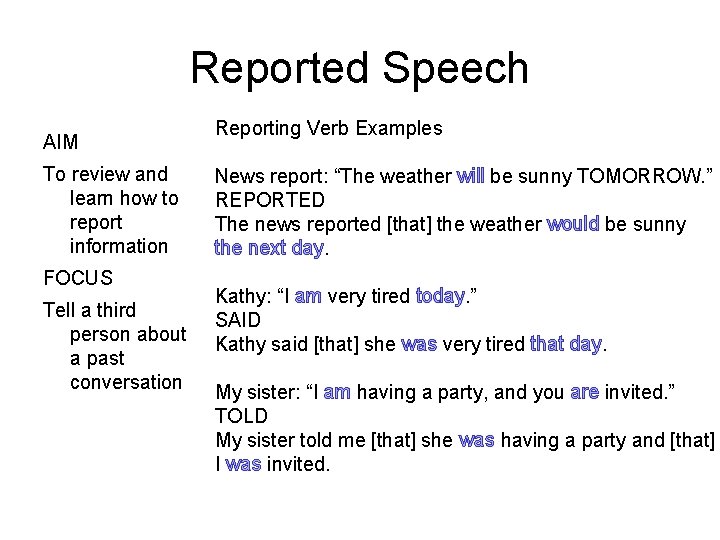 Reported Speech

AIM

To review and learn how to report information

FOCUS

Tell a third person about a past conversation

Reporting Verb Examples

News report: “The weather will be sunny TOMORROW.”
REPORTED
The news reported [that] the weather would be sunny the next day.

Kathy: “I am very tired today.”
SAID
Kathy said [that] she was very tired that day.

My sister: “I am having a party, and you are invited.”
TOLD
My sister told me [that] she was having a party and [that] I was invited.